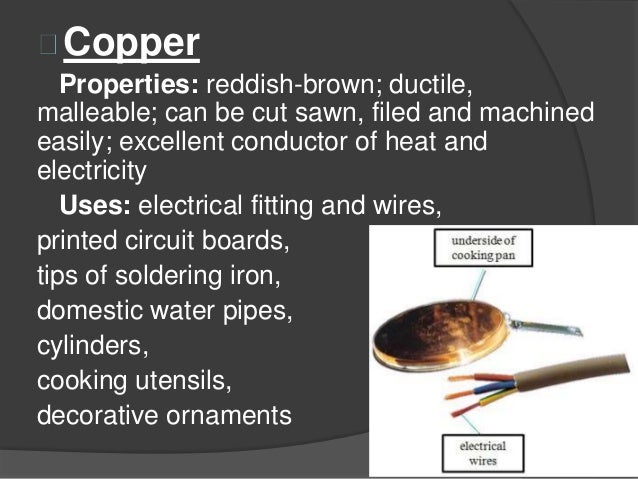 Copper

Properties: reddish-brown; ductile, malleable; can be cut sawn, filed and machined easily; excellent conductor of heat and electricity

Uses: electrical fitting and wires,
printed circuit boards,
tips of soldering iron,
domestic water pipes,
cylinders,
cooking utensils,
decorative ornaments

underside of cooking pan

electrical wires